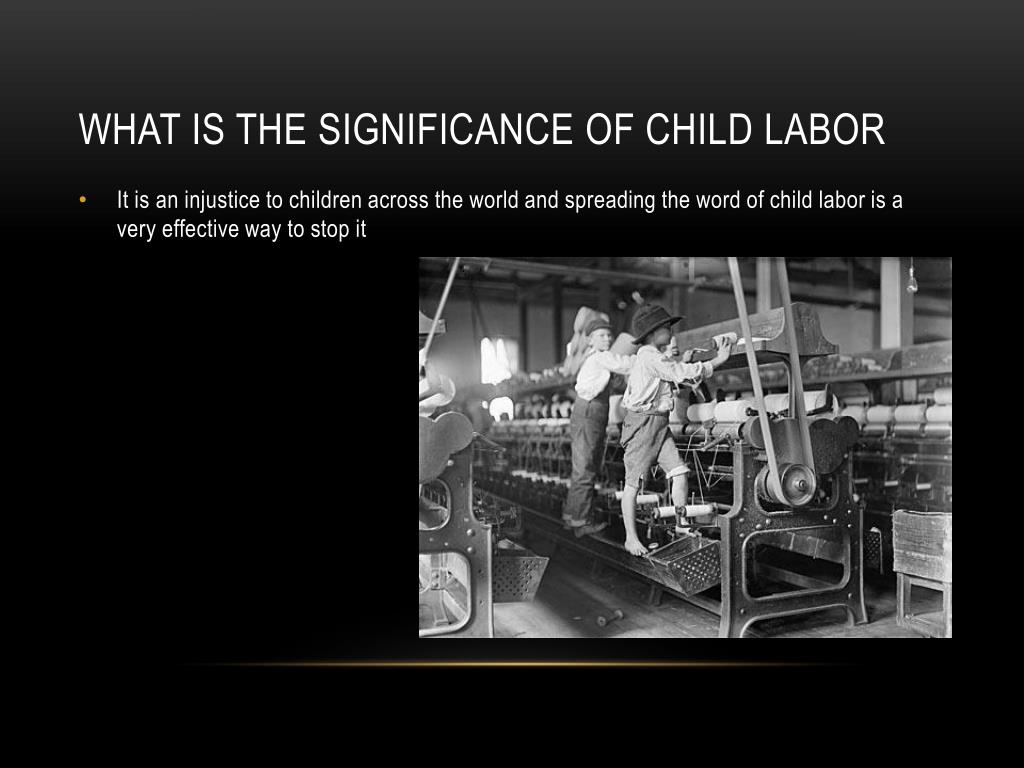 WHAT IS THE SIGNIFICANCE OF CHILD LABOR

• It is an injustice to children across the world and spreading the word of child labor is a very effective way to stop it